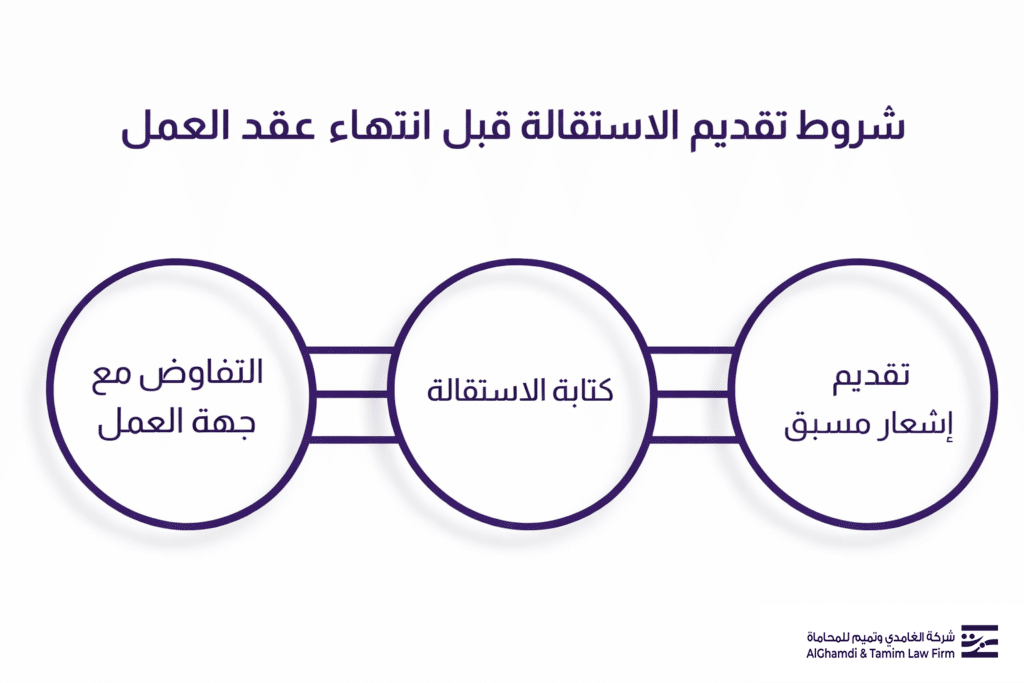 شروط تقديم الاستقالة قبل انتهاء عقد العمل

تقديم
إشعار مسبق

كتابة الاستقالة

التفاوض مع
جهة العمل

شركة الغامدي وتميم للمحاماة
AlGhamdi & Tamim Law Firm